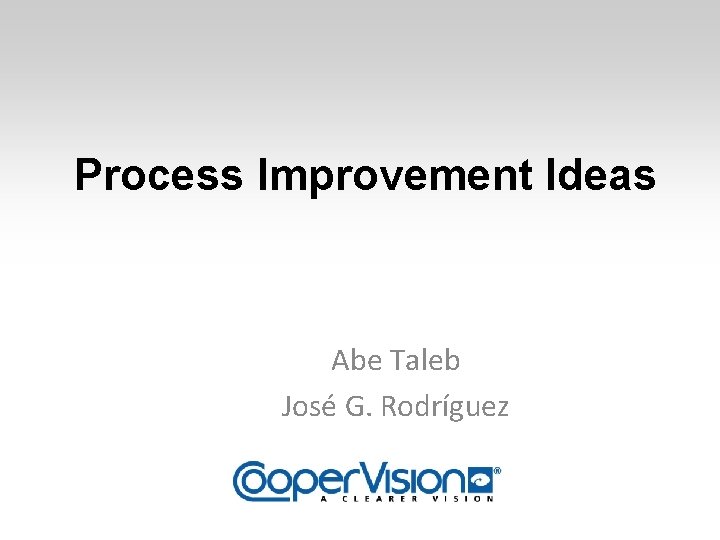 Process Improvement Ideas

Abe Taleb
José G. Rodríguez

CooperVision®
A CLEARER VISION